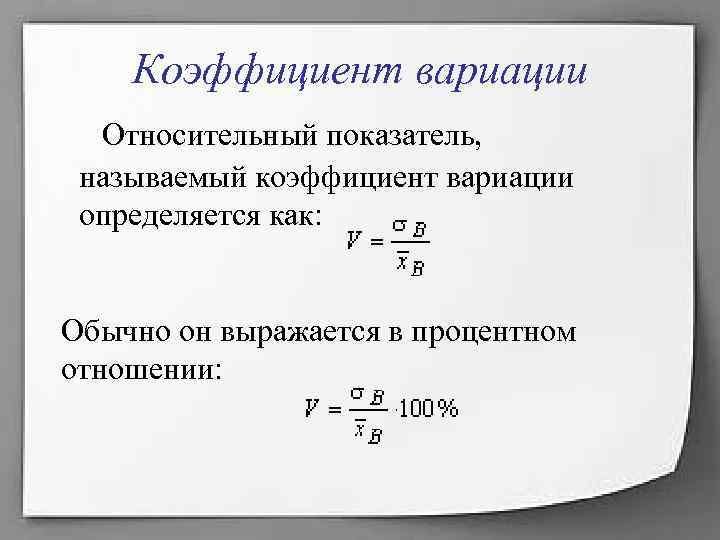 Коэффициент вариации

Относительный показатель, называемый коэффициент вариации определяется как: $V = \frac{\sigma_B}{\bar{x}_B}$

Обычно он выражается в процентном отношении: $V = \frac{\sigma_B}{\bar{x}_B} \cdot 100\%$